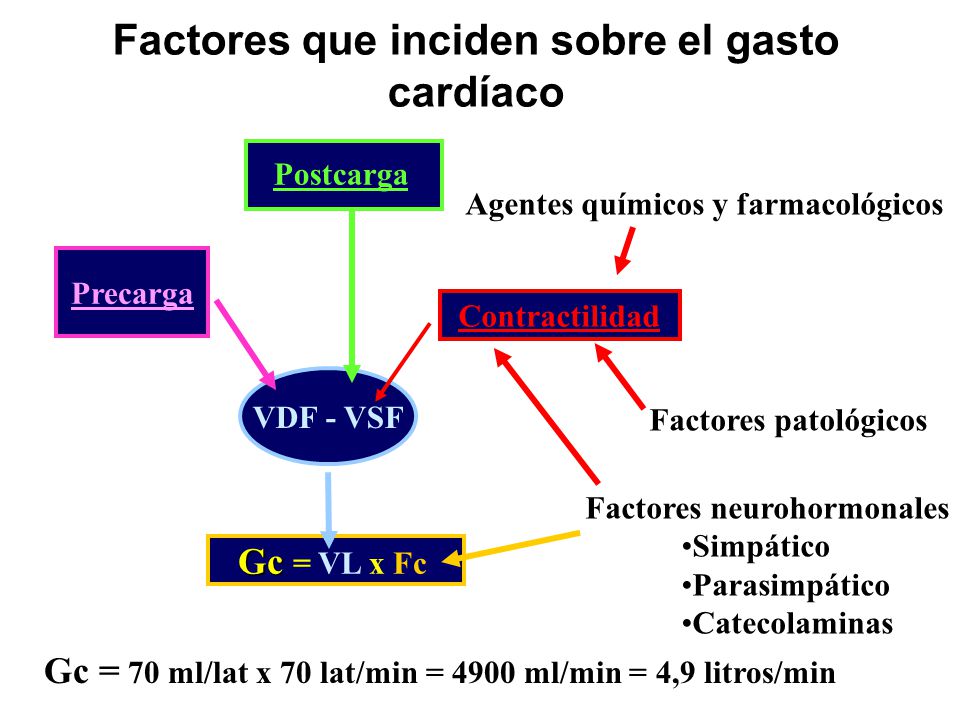 Factores que inciden sobre el gasto cardíaco

Postcarga

Agentes químicos y farmacológicos

Precarga

Contractilidad

VDF - VSF

Factores patológicos

Factores neurohormonales
•Simpático
•Parasimpático
•Catecolaminas

Gc = VL x Fc

Gc = 70 ml/lat x 70 lat/min = 4900 ml/min = 4,9 litros/min